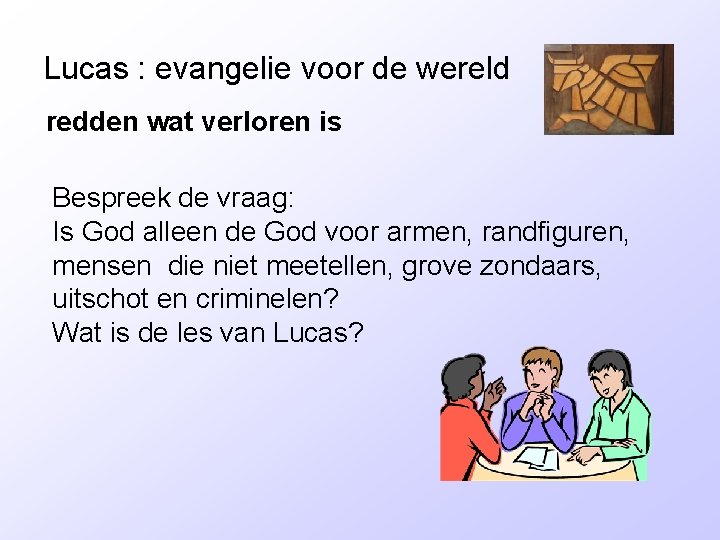 Lucas : evangelie voor de wereld

redden wat verloren is

Bespreek de vraag:
Is God alleen de God voor armen, randfiguren, mensen  die niet meetellen, grove zondaars, uitschot en criminelen?
Wat is de les van Lucas?